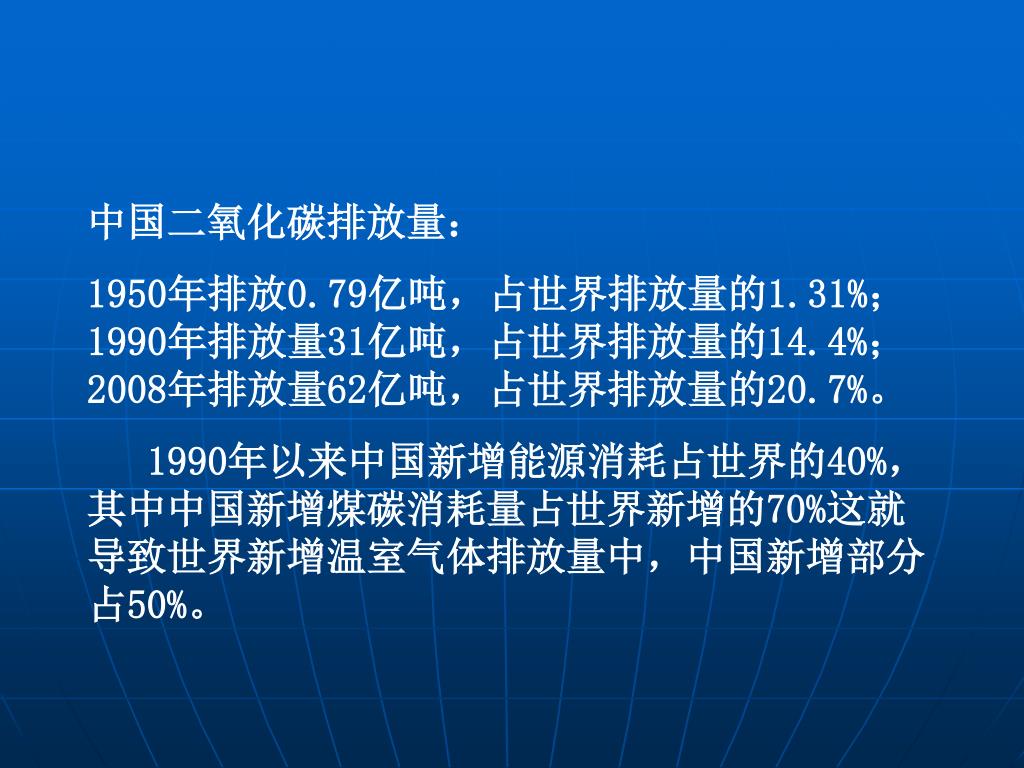 中国二氧化碳排放量：

1950年排放0.79亿吨，占世界排放量的1.31%；
1990年排放量31亿吨，占世界排放量的14.4%；
2008年排放量62亿吨，占世界排放量的20.7%。

1990年以来中国新增能源消耗占世界的40%，其中中国新增煤碳消耗量占世界新增的70%这就导致世界新增温室气体排放量中，中国新增部分占50%。